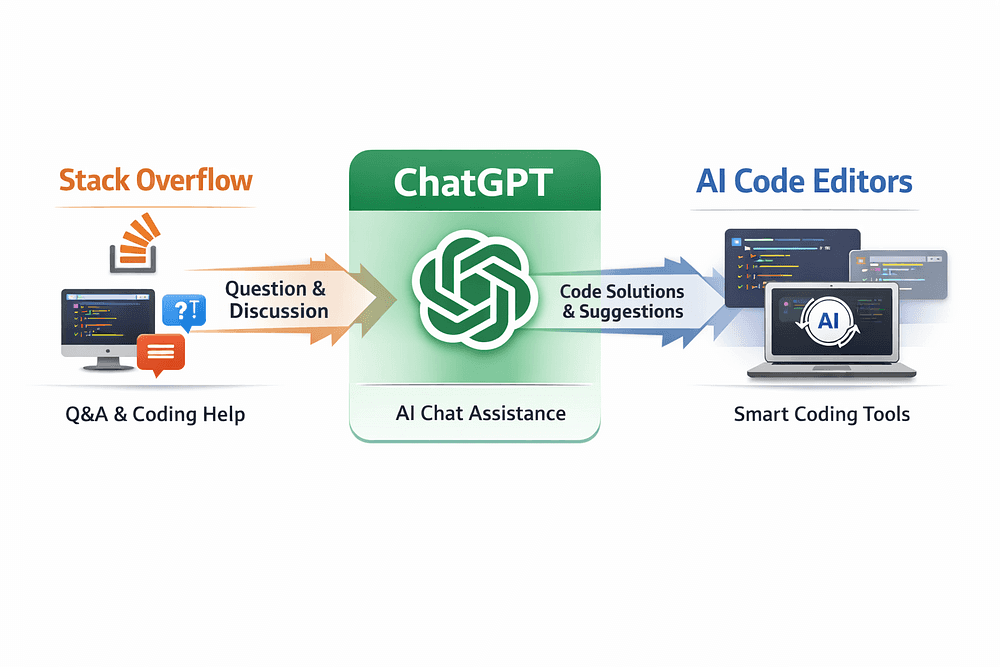 Stack Overflow

?T

Question & Discussion

Q&A & Coding Help

ChatGPT

AI Chat Assistance

Code Solutions & Suggestions

AI Code Editors

AI

Smart Coding Tools